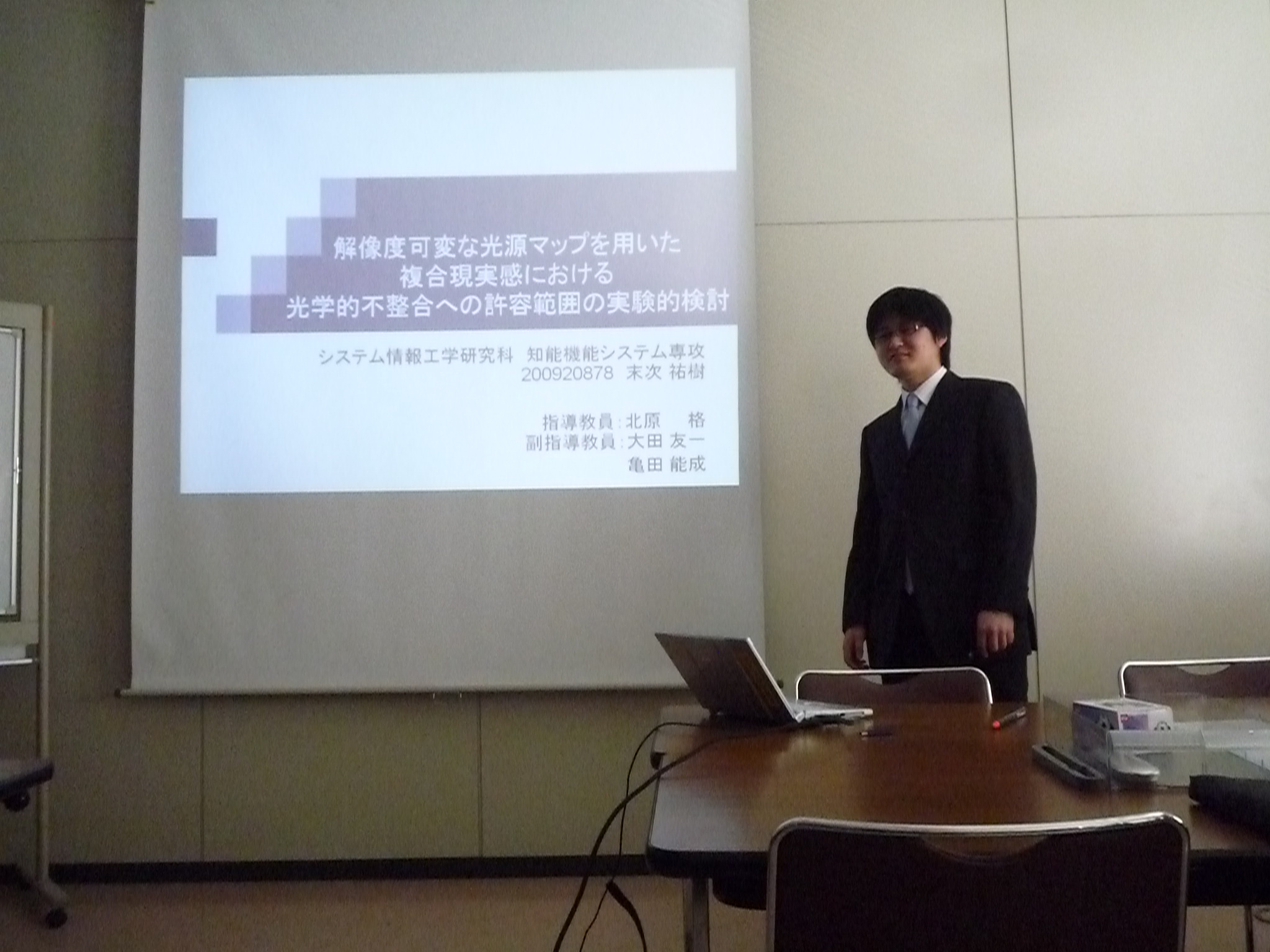 解像度可変な光源マップを用いた
複合現実感における
光学的不整合への許容範囲の実験的検討

システム情報工学研究科 知能機能システム専攻
200920878 末次 祐樹

指導教員：北原 格
副指導教員：大田 友一
亀田 能成